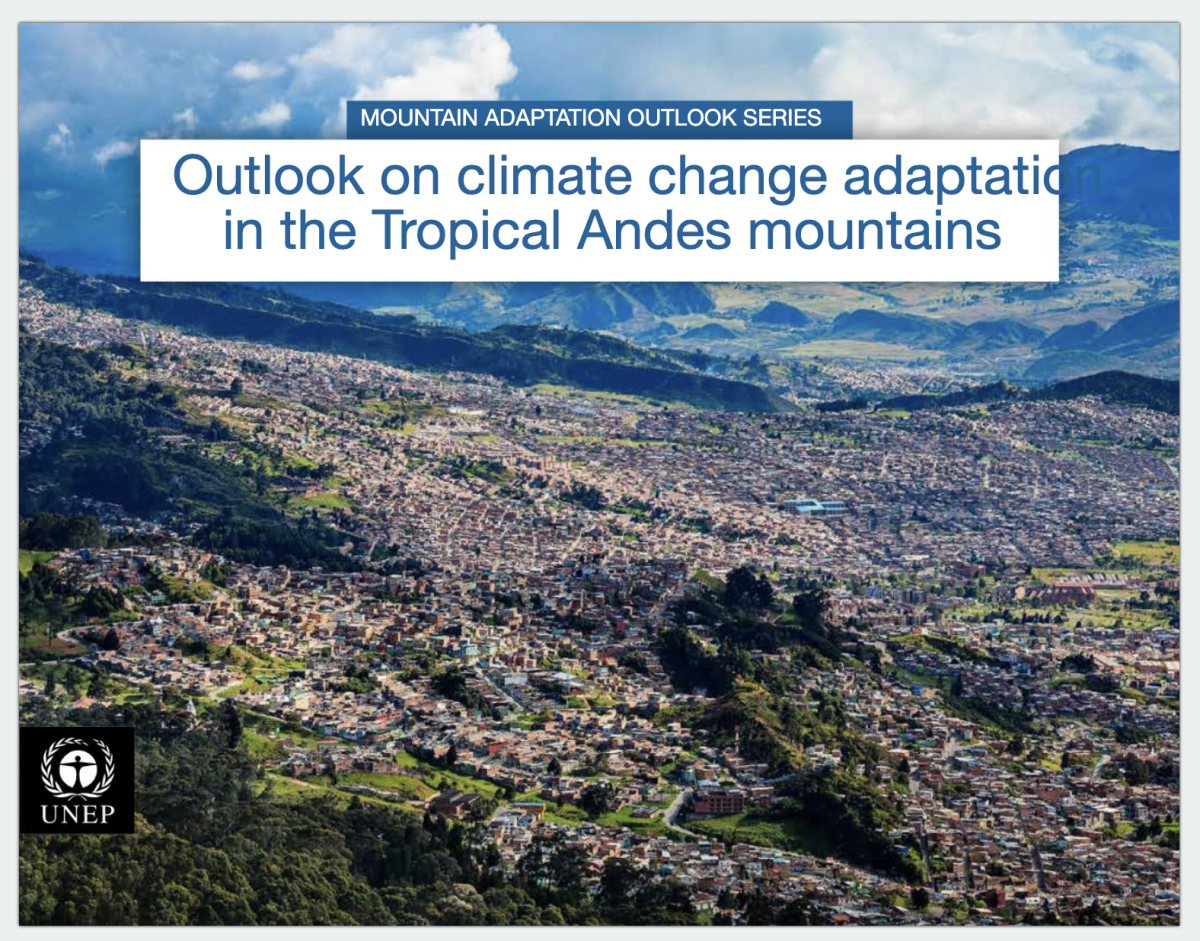 MOUNTAIN ADAPTATION OUTLOOK SERIES

Outlook on climate change adaptation in the Tropical Andes mountains

UNEP